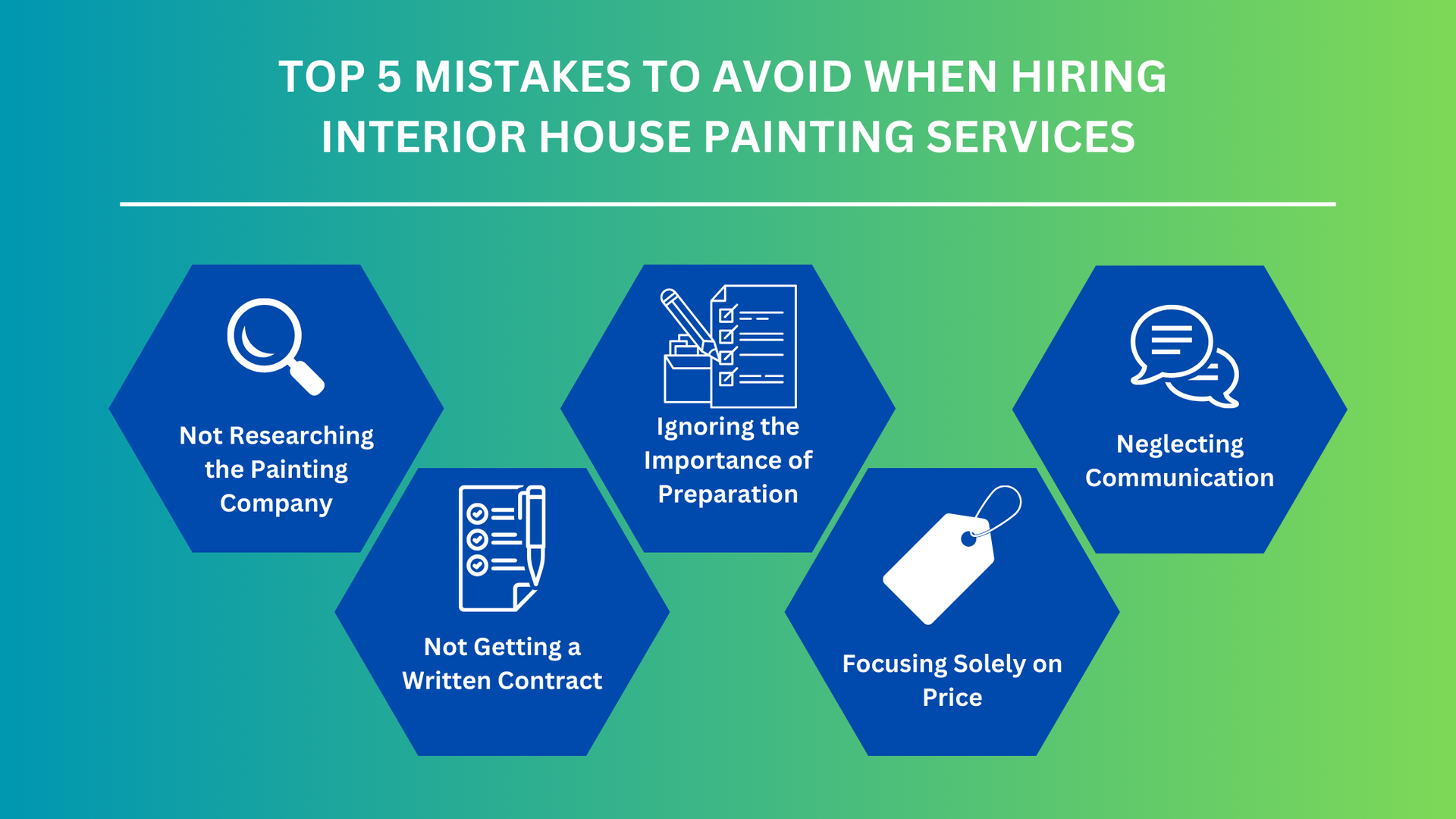 TOP 5 MISTAKES TO AVOID WHEN HIRING INTERIOR HOUSE PAINTING SERVICES

Not Researching the Painting Company

Not Getting a Written Contract

Ignoring the Importance of Preparation

Focusing Solely on Price

Neglecting Communication